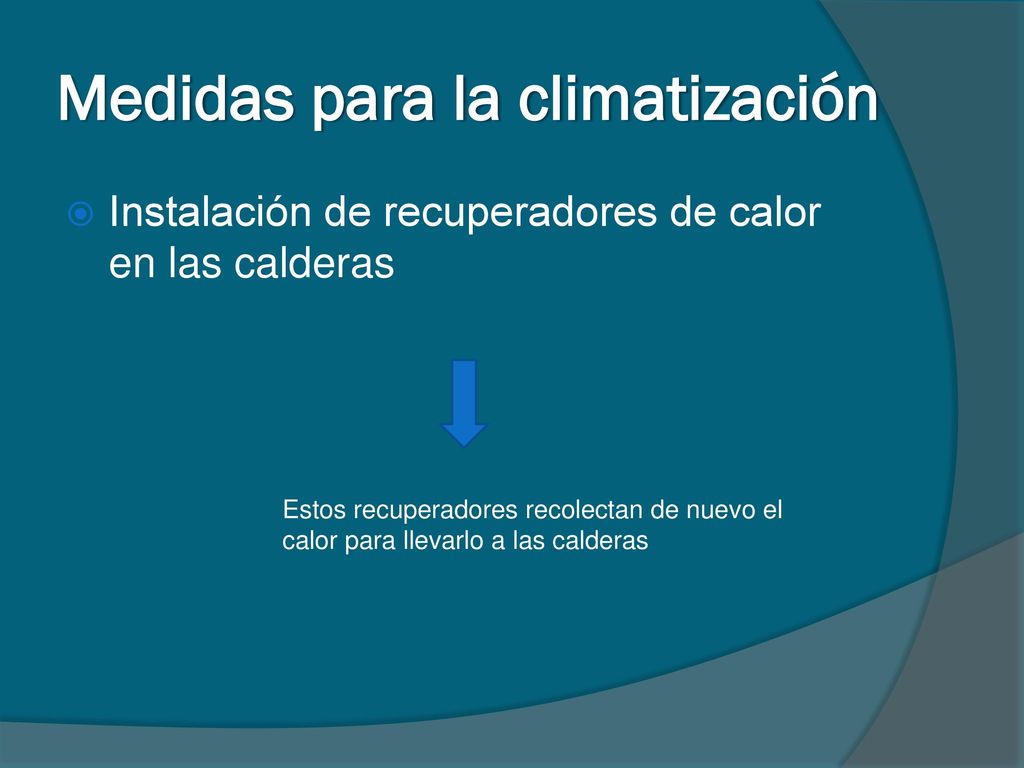 Medidas para la climatización

Instalación de recuperadores de calor en las calderas

Estos recuperadores recolectan de nuevo el calor para llevarlo a las calderas